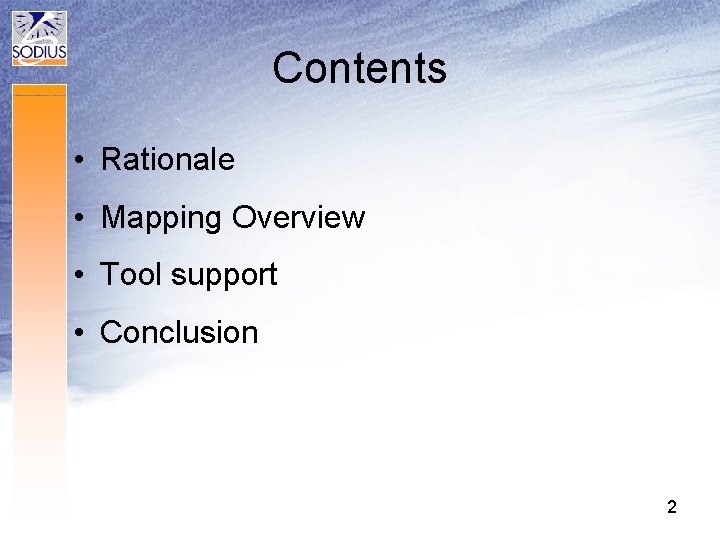 SODIUS

Contents

• Rationale

• Mapping Overview

• Tool support

• Conclusion

2